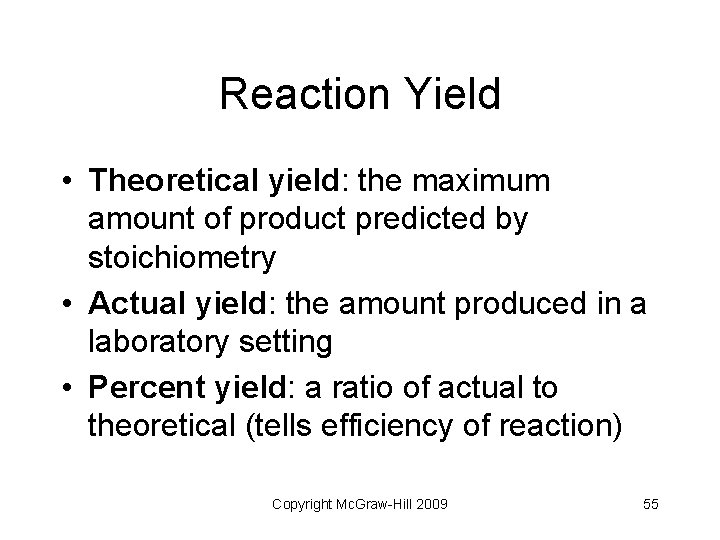 Reaction Yield

• Theoretical yield: the maximum amount of product predicted by stoichiometry
• Actual yield: the amount produced in a laboratory setting
• Percent yield: a ratio of actual to theoretical (tells efficiency of reaction)

Copyright McGraw-Hill 2009

55